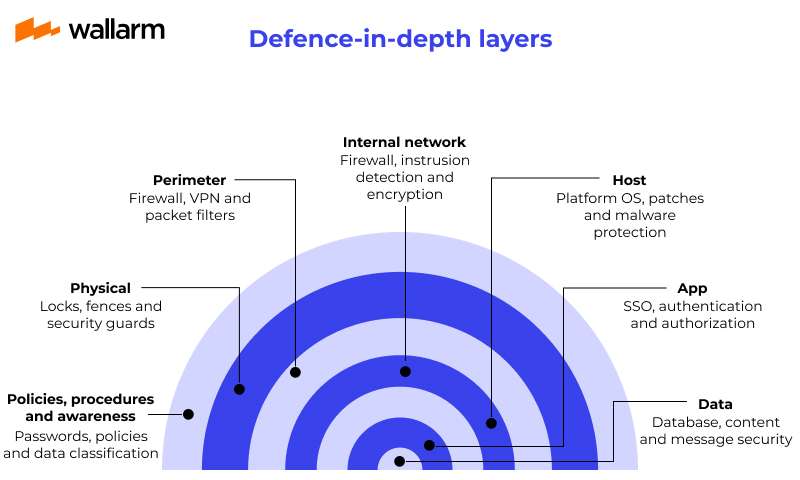 wallarm

Defence-in-depth layers

Internal network
Firewall, instrusion detection and encryption

Perimeter
Firewall, VPN and packet filters

Host
Platform OS, patches and malware protection

Physical
Locks, fences and security guards

App
SSO, authentication and authorization

Policies, procedures and awareness
Passwords, policies and data classification

Data
Database, content and message security